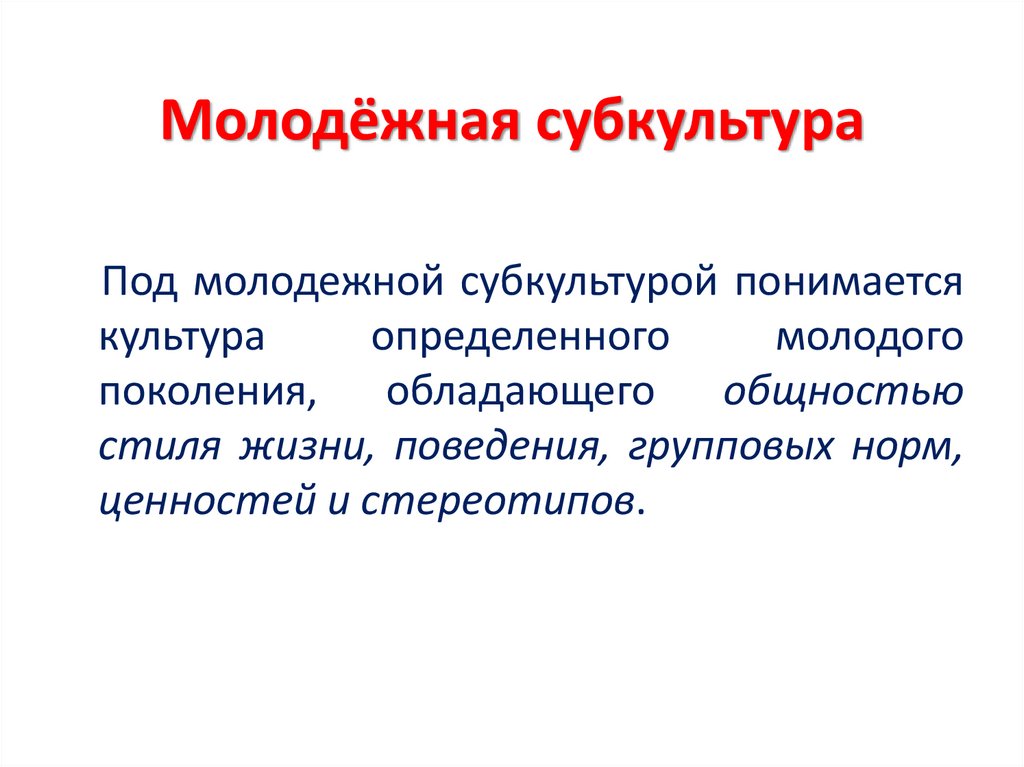 Молодёжная субкультура

Под молодежной субкультурой понимается культура определенного молодого поколения, обладающего общностью стиля жизни, поведения, групповых норм, ценностей и стереотипов.